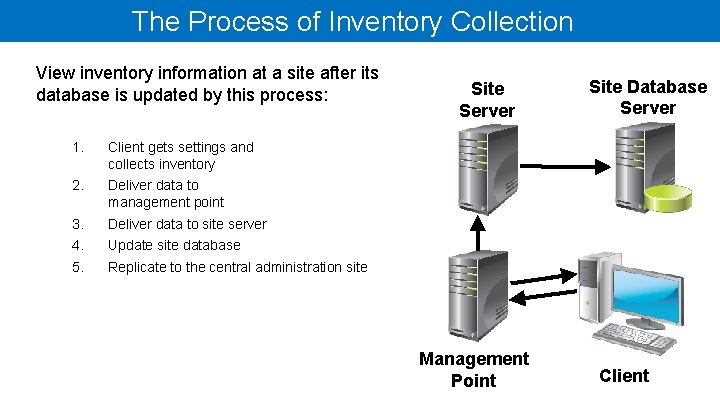 The Process of Inventory Collection

View inventory information at a site after its database is updated by this process:

1. Client gets settings and collects inventory
2. Deliver data to management point
3. Deliver data to site server
4. Update site database
5. Replicate to the central administration site

Site Server

Site Database Server

Management Point

Client